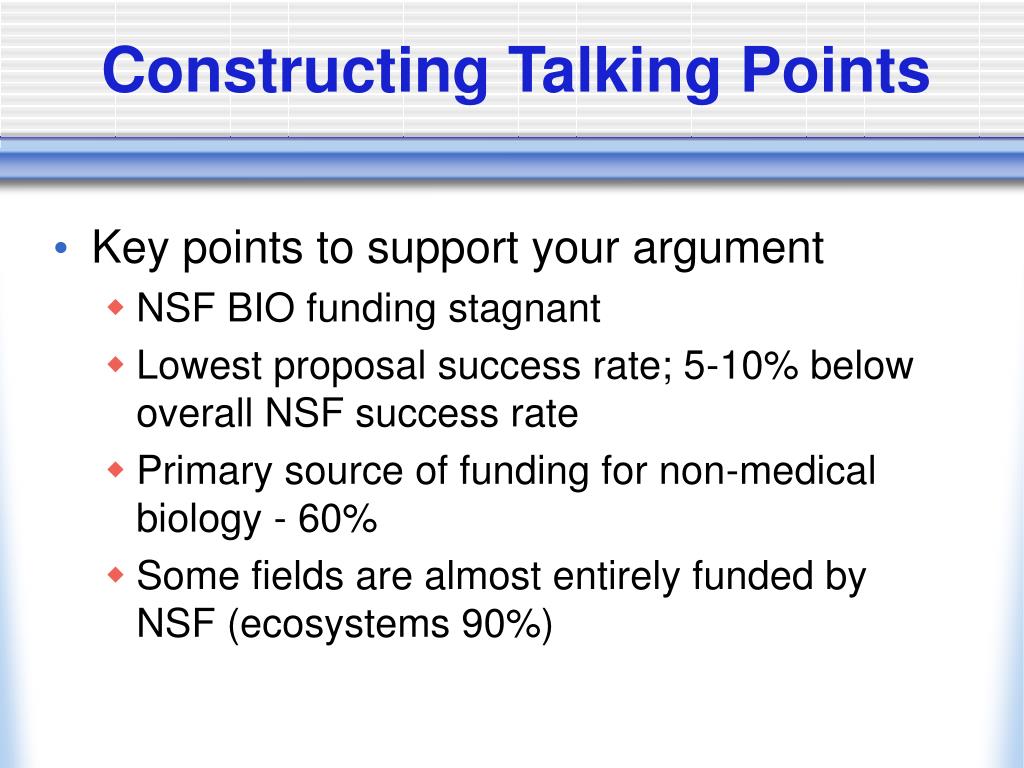 Constructing Talking Points

• Key points to support your argument
  ◆ NSF BIO funding stagnant
  ◆ Lowest proposal success rate; 5-10% below overall NSF success rate
  ◆ Primary source of funding for non-medical biology - 60%
  ◆ Some fields are almost entirely funded by NSF (ecosystems 90%)